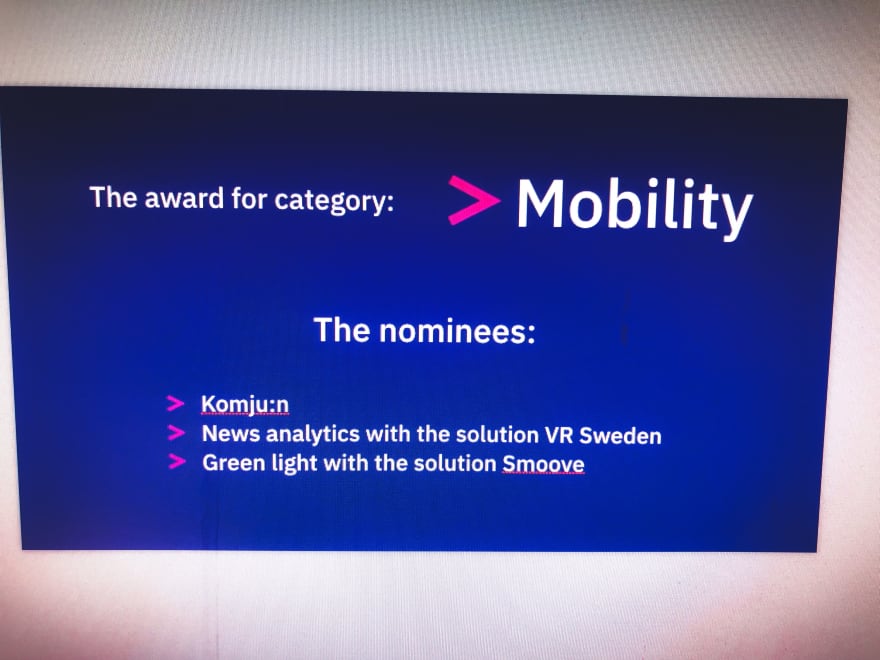 The award for category: > Mobility

The nominees:

> Komju:n
> News analytics with the solution VR Sweden
> Green light with the solution Smoove